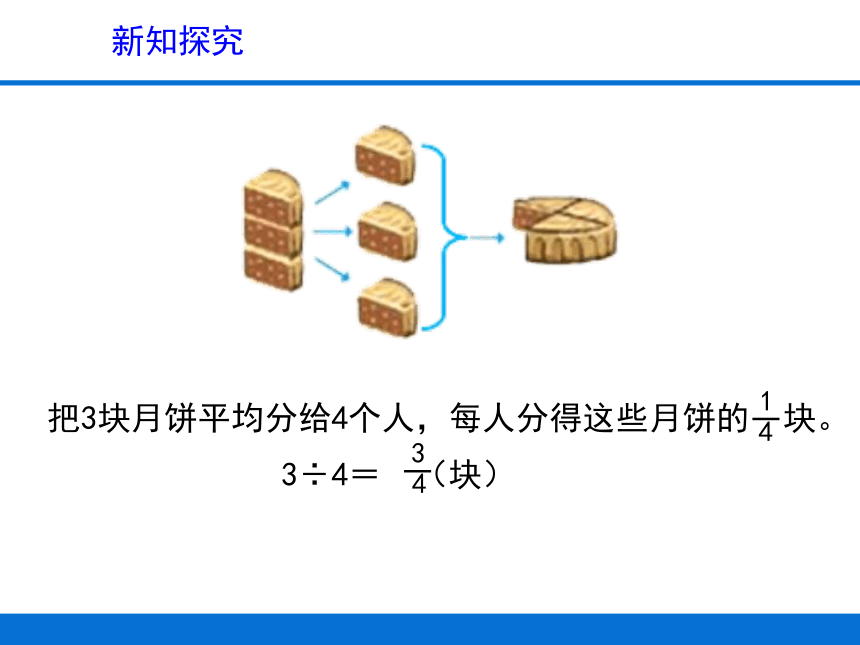 新知探究

把3块月饼平均分给4个人，每人分得这些月饼的$\frac{1}{4}$块。

$3 \div 4 = \frac{3}{4}$(块)